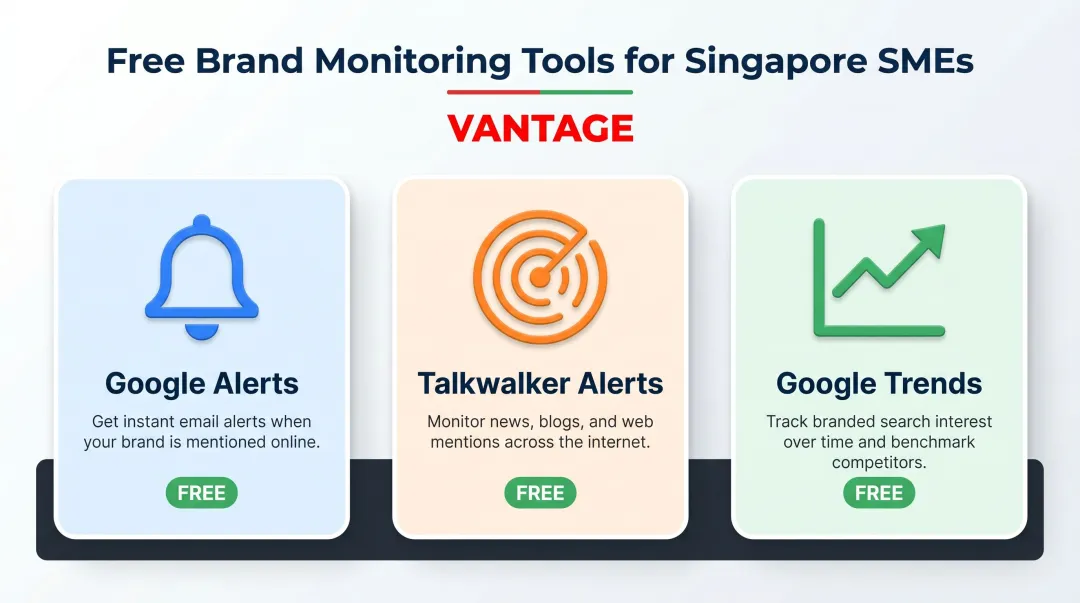 Free Brand Monitoring Tools for Singapore SMEs

VANTAGE

Google Alerts

Get instant email alerts when your brand is mentioned online.

FREE

Talkwalker Alerts

Monitor news, blogs, and web mentions across the internet.

FREE

Google Trends

Track branded search interest over time and benchmark competitors.

FREE